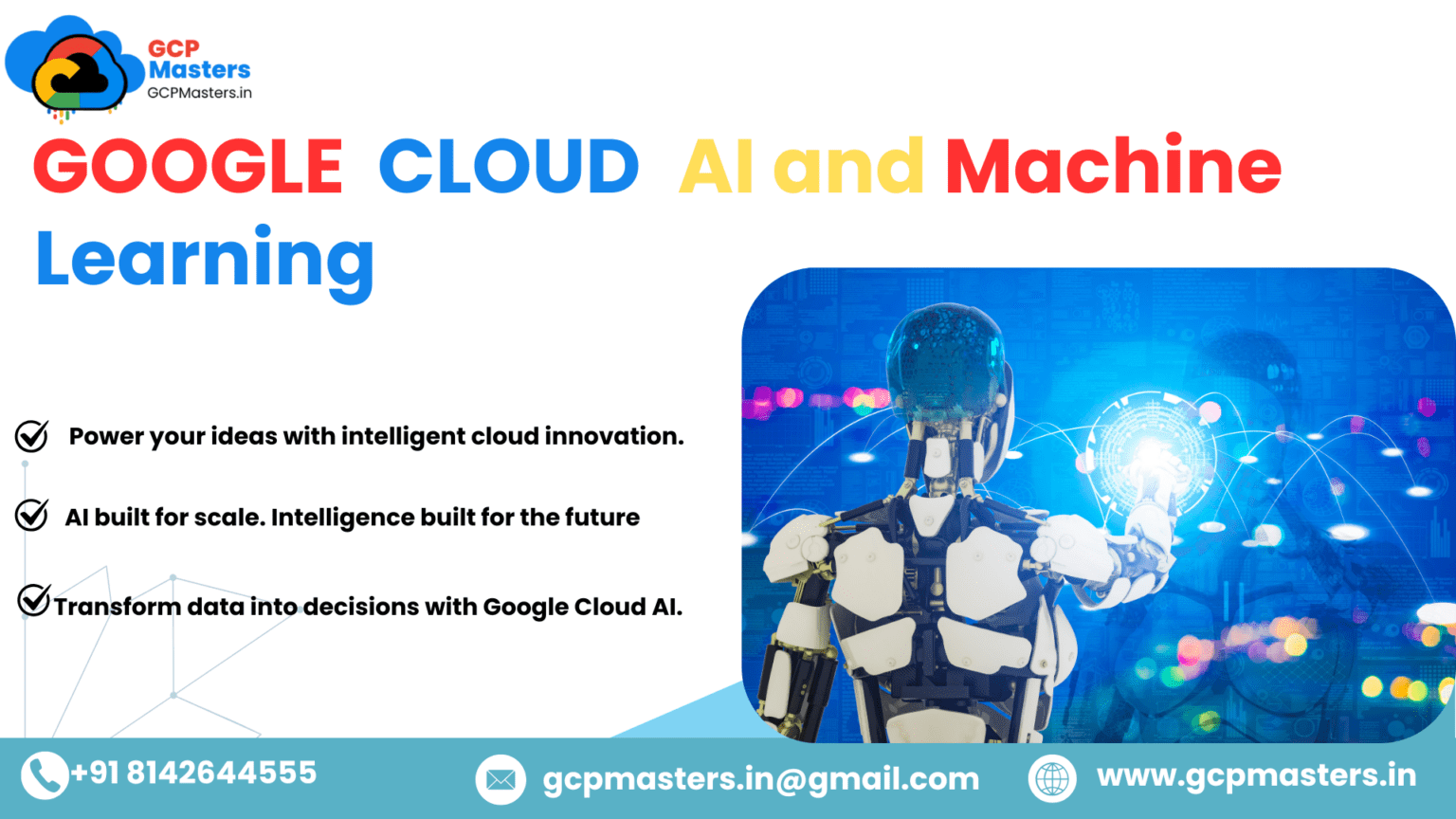 GCP
Masters
GCPMasters.in

GOOGLE CLOUD AI and Machine Learning

Power your ideas with intelligent cloud innovation.

AI built for scale. Intelligence built for the future

Transform data into decisions with Google Cloud AI.

+91 8142644555
gcpmasters.in@gmail.com
www.gcpmasters.in